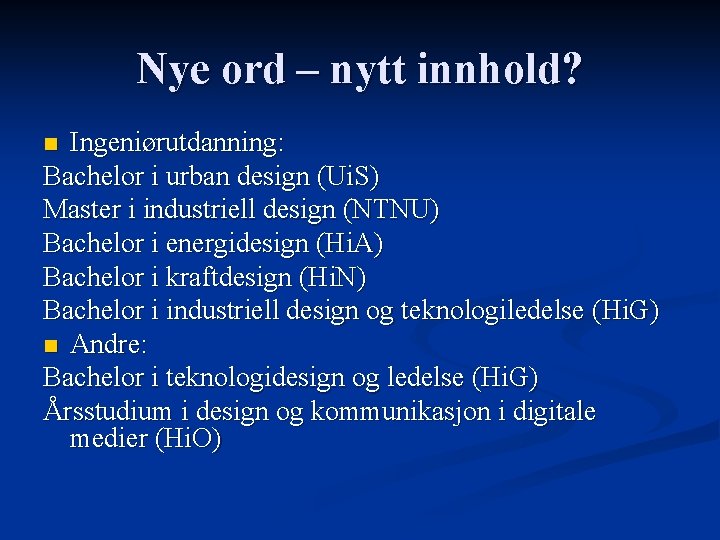 Nye ord – nytt innhold?

Ingeniørutdanning:
Bachelor i urban design (UiS)
Master i industriell design (NTNU)
Bachelor i energidesign (HiA)
Bachelor i kraftdesign (HiN)
Bachelor i industriell design og teknologiledelse (HiG)

Andre:
Bachelor i teknologidesign og ledelse (HiG)
Årsstudium i design og kommunikasjon i digitale medier (HiO)